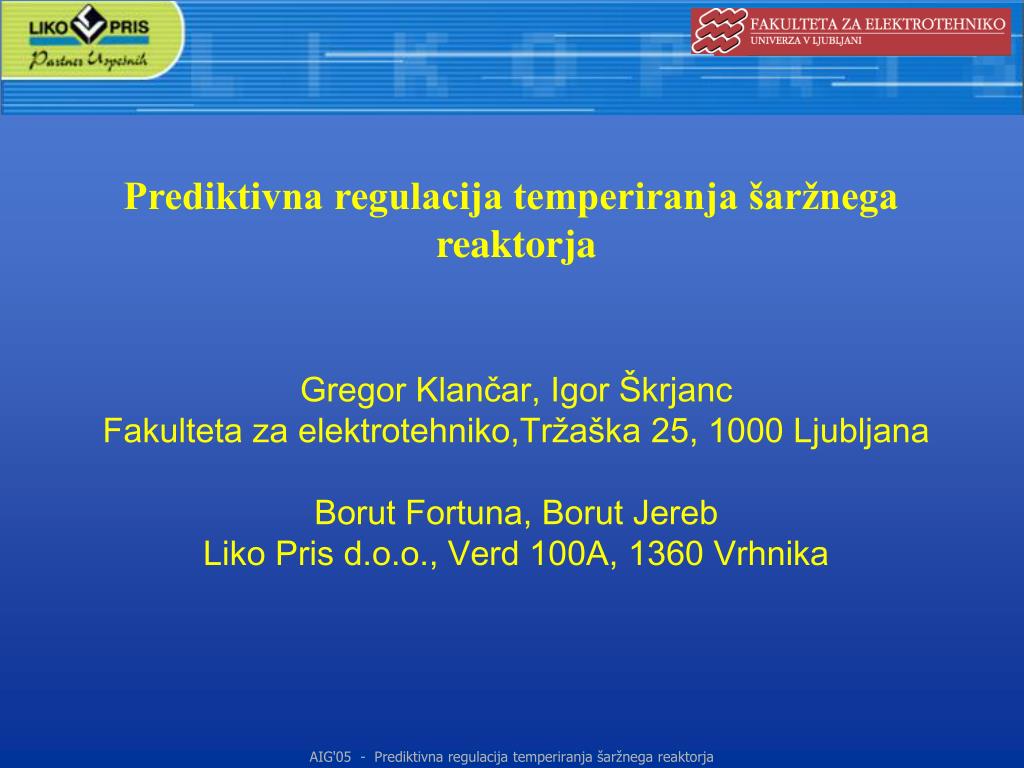 LIKO PRIS
Partner Uspešnih

FAKULTETA ZA ELEKTROTEHNIKO
UNIVERZA V LJUBLJANI

Prediktivna regulacija temperiranja šaržnega reaktorja

Gregor Klančar, Igor Škrjanc
Fakulteta za elektrotehniko,Tržaška 25, 1000 Ljubljana

Borut Fortuna, Borut Jereb
Liko Pris d.o.o., Verd 100A, 1360 Vrhnika

AIG'05 - Prediktivna regulacija temperiranja šaržnega reaktorja